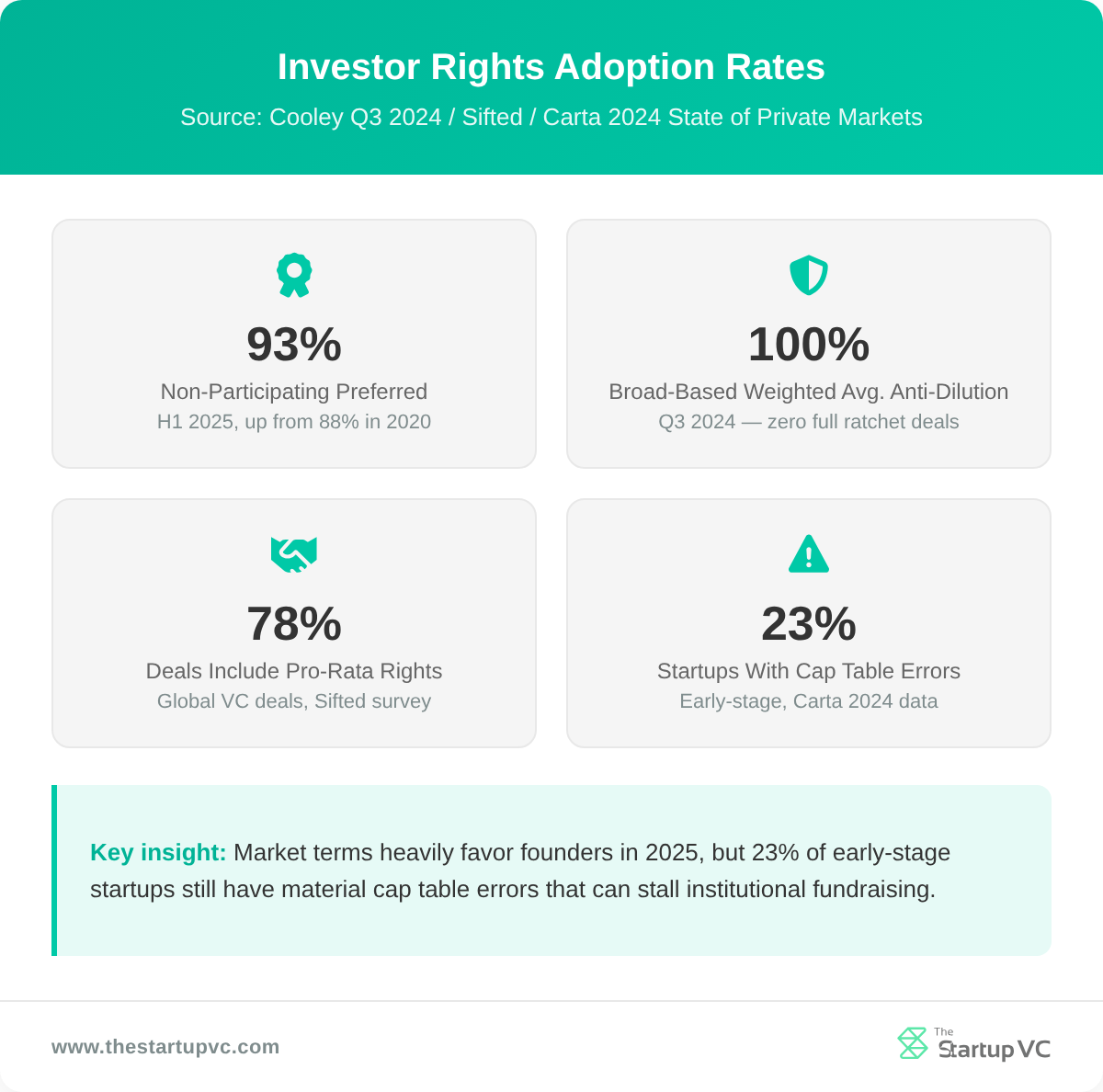 Investor Rights Adoption Rates

Source: Cooley Q3 2024 / Sifted / Carta 2024 State of Private Markets

93%
Non-Participating Preferred
H1 2025, up from 88% in 2020

100%
Broad-Based Weighted Avg. Anti-Dilution
Q3 2024 — zero full ratchet deals

78%
Deals Include Pro-Rata Rights
Global VC deals, Sifted survey

23%
Startups With Cap Table Errors
Early-stage, Carta 2024 data

Key insight: Market terms heavily favor founders in 2025, but 23% of early-stage startups still have material cap table errors that can stall institutional fundraising.

www.thestartupvc.com

The Startup VC